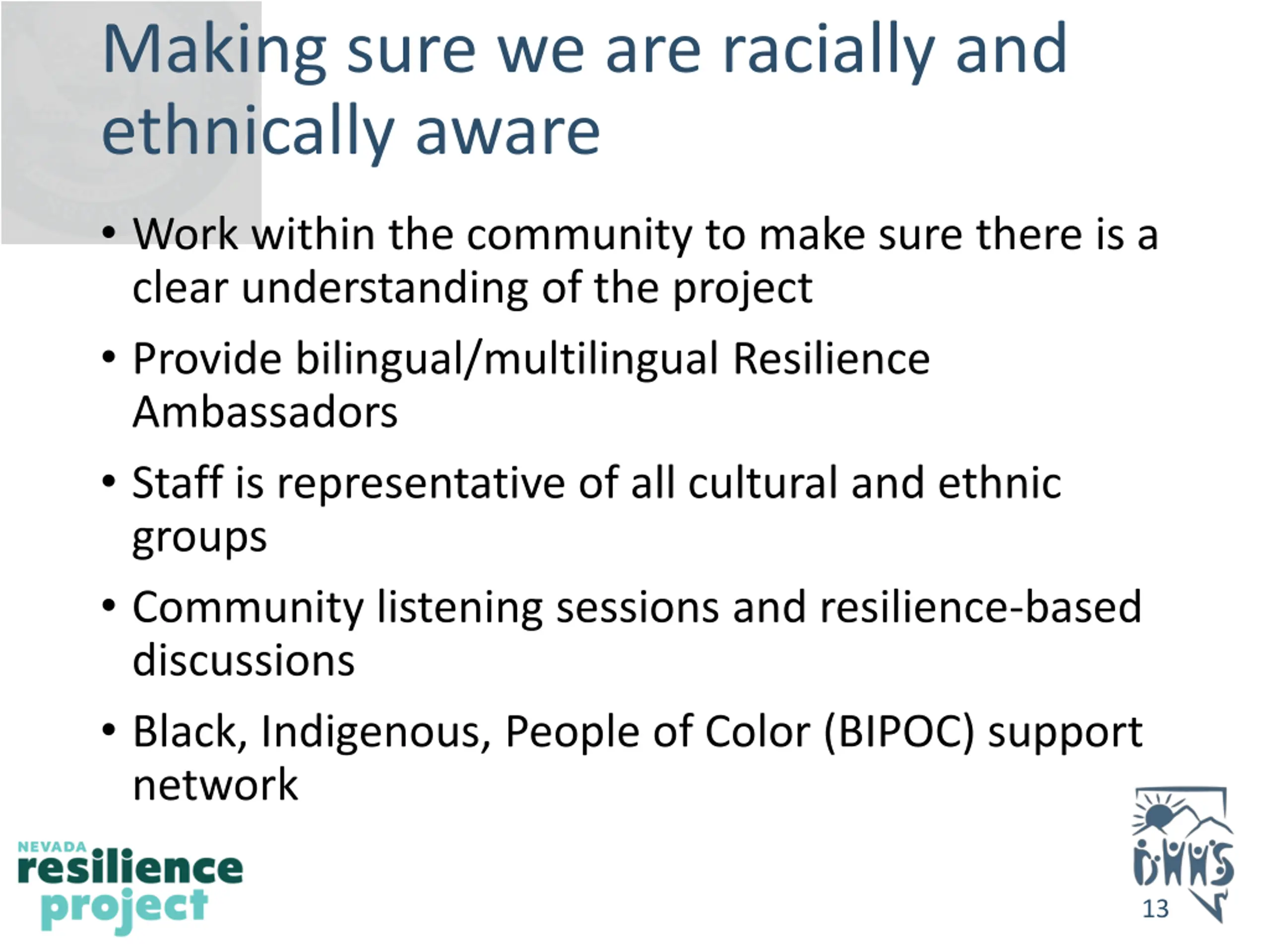 Making sure we are racially and ethnically aware

• Work within the community to make sure there is a clear understanding of the project

• Provide bilingual/multilingual Resilience Ambassadors

• Staff is representative of all cultural and ethnic groups

• Community listening sessions and resilience-based discussions

• Black, Indigenous, People of Color (BIPOC) support network

NEVADA
resilience
project

DHHS

13